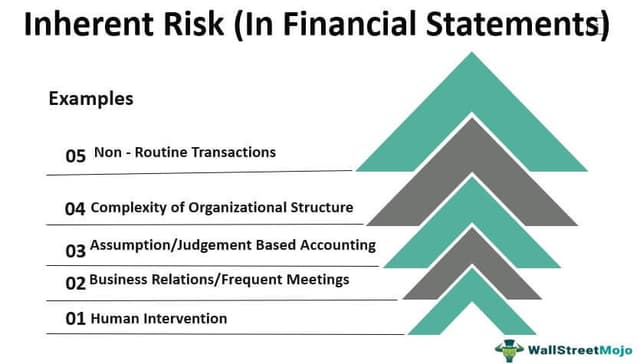 Inherent Risk (In Financial Statements)

Examples

05 Non - Routine Transactions

04 Complexity of Organizational Structure

03 Assumption/Judgement Based Accounting

02 Business Relations/Frequent Meetings

01 Human Intervention

WallStreetMojo